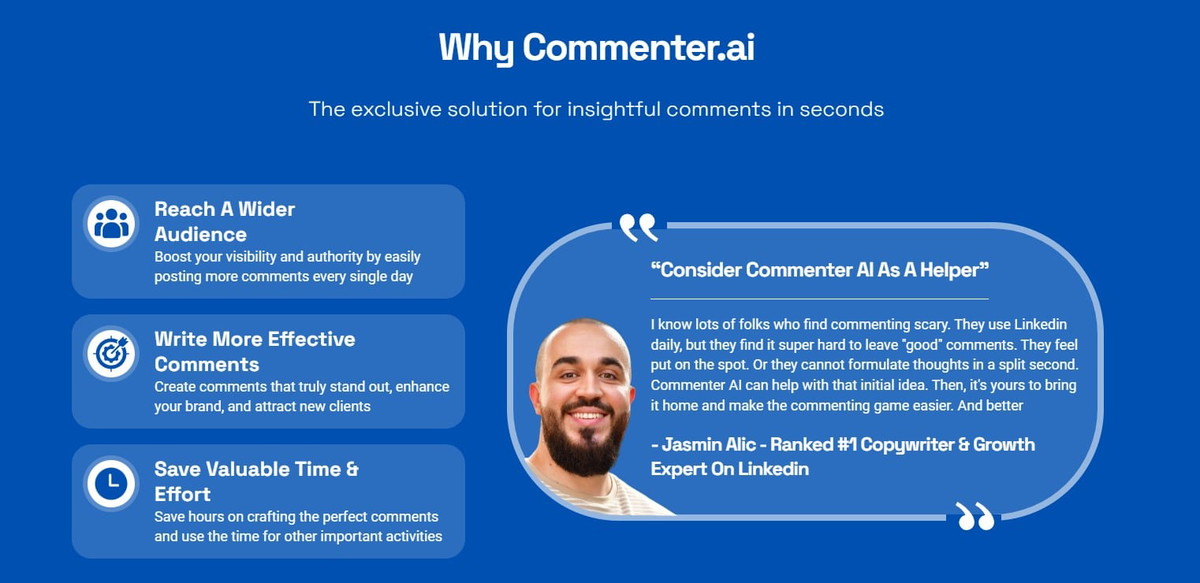 Why Commenter.ai

The exclusive solution for insightful comments in seconds

Reach A Wider Audience
Boost your visibility and authority by easily posting more comments every single day

Write More Effective Comments
Create comments that truly stand out, enhance your brand, and attract new clients

Save Valuable Time & Effort
Save hours on crafting the perfect comments and use the time for other important activities

"Consider Commenter AI As A Helper"

I know lots of folks who find commenting scary. They use Linkedin daily, but they find it super hard to leave "good" comments. They feel put on the spot. Or they cannot formulate thoughts in a split second. Commenter AI can help with that initial idea. Then, it's yours to bring it home and make the commenting game easier. And better

- Jasmin Alic - Ranked #1 Copywriter & Growth Expert On Linkedin